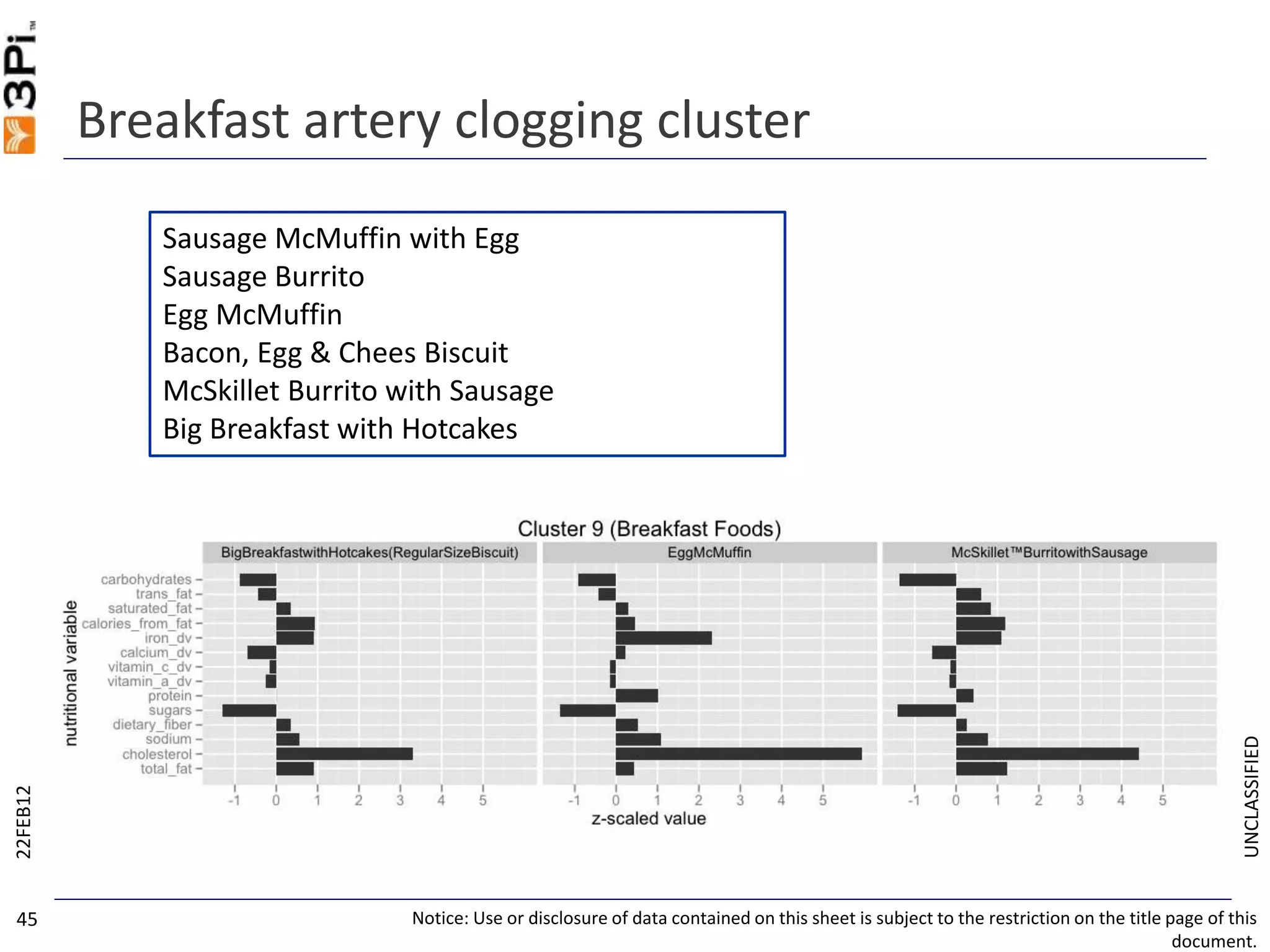 3Pi™

Breakfast artery clogging cluster

Sausage McMuffin with Egg
Sausage Burrito
Egg McMuffin
Bacon, Egg & Chees Biscuit
McSkillet Burrito with Sausage
Big Breakfast with Hotcakes

Cluster 9 (Breakfast Foods)

BigBreakfastwithHotcakes(RegularSizeBiscuit)

EggMcMuffin

McSkillet™BurritowithSausage

nutritional variable

carbohydrates
trans_fat
saturated_fat
calories_from_fat
iron_dv
calcium_dv
vitamin_c_dv
vitamin_a_dv
protein
sugars
dietary_fiber
sodium
cholesterol
total_fat

-1 0 1 2 3 4 5

-1 0 1 2 3 4 5

-1 0 1 2 3 4 5

z-scaled value

22FEB12

UNCLASSIFIED

45

Notice: Use or disclosure of data contained on this sheet is subject to the restriction on the title page of this document.